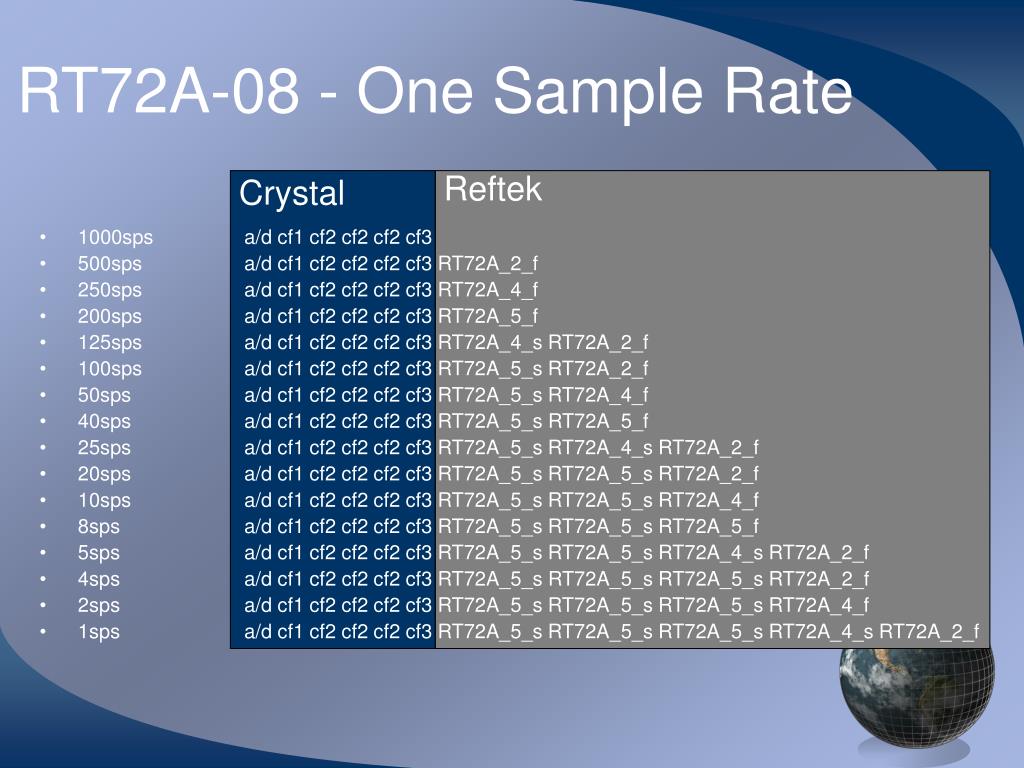 RT72A-08 - One Sample Rate

| | Crystal | Reftek |
|---|---|---|
| • 1000sps | a/d cf1 cf2 cf2 cf2 cf3 | |
| • 500sps | a/d cf1 cf2 cf2 cf2 cf3 | RT72A_2_f |
| • 250sps | a/d cf1 cf2 cf2 cf2 cf3 | RT72A_4_f |
| • 200sps | a/d cf1 cf2 cf2 cf2 cf3 | RT72A_5_f |
| • 125sps | a/d cf1 cf2 cf2 cf2 cf3 | RT72A_4_s RT72A_2_f |
| • 100sps | a/d cf1 cf2 cf2 cf2 cf3 | RT72A_5_s RT72A_2_f |
| • 50sps | a/d cf1 cf2 cf2 cf2 cf3 | RT72A_5_s RT72A_4_f |
| • 40sps | a/d cf1 cf2 cf2 cf2 cf3 | RT72A_5_s RT72A_5_f |
| • 25sps | a/d cf1 cf2 cf2 cf2 cf3 | RT72A_5_s RT72A_4_s RT72A_2_f |
| • 20sps | a/d cf1 cf2 cf2 cf2 cf3 | RT72A_5_s RT72A_5_s RT72A_2_f |
| • 10sps | a/d cf1 cf2 cf2 cf2 cf3 | RT72A_5_s RT72A_5_s RT72A_4_f |
| • 8sps | a/d cf1 cf2 cf2 cf2 cf3 | RT72A_5_s RT72A_5_s RT72A_5_f |
| • 5sps | a/d cf1 cf2 cf2 cf2 cf3 | RT72A_5_s RT72A_5_s RT72A_4_s RT72A_2_f |
| • 4sps | a/d cf1 cf2 cf2 cf2 cf3 | RT72A_5_s RT72A_5_s RT72A_5_s RT72A_2_f |
| • 2sps | a/d cf1 cf2 cf2 cf2 cf3 | RT72A_5_s RT72A_5_s RT72A_5_s RT72A_4_f |
| • 1sps | a/d cf1 cf2 cf2 cf2 cf3 | RT72A_5_s RT72A_5_s RT72A_5_s RT72A_4_s RT72A_2_f |